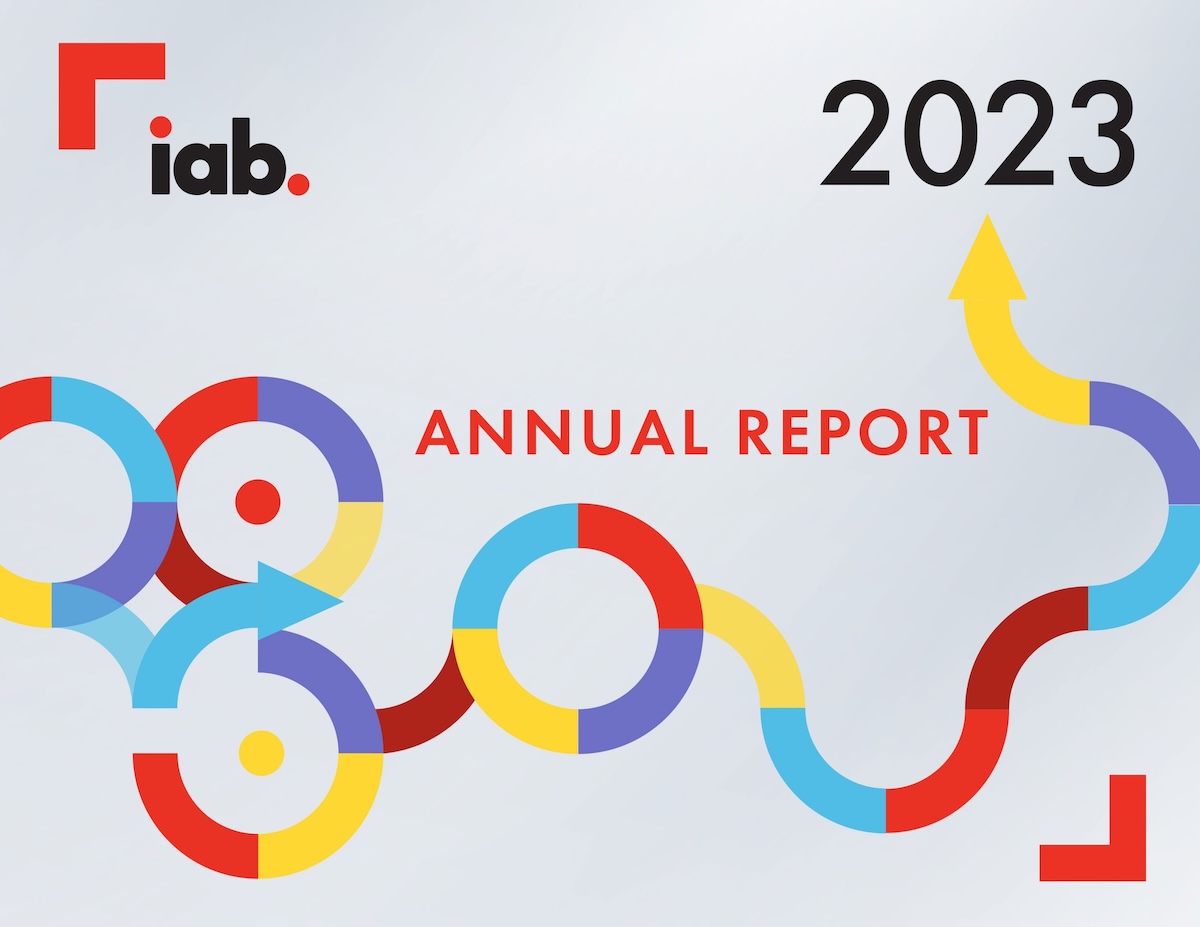 iab.

2023

ANNUAL REPORT